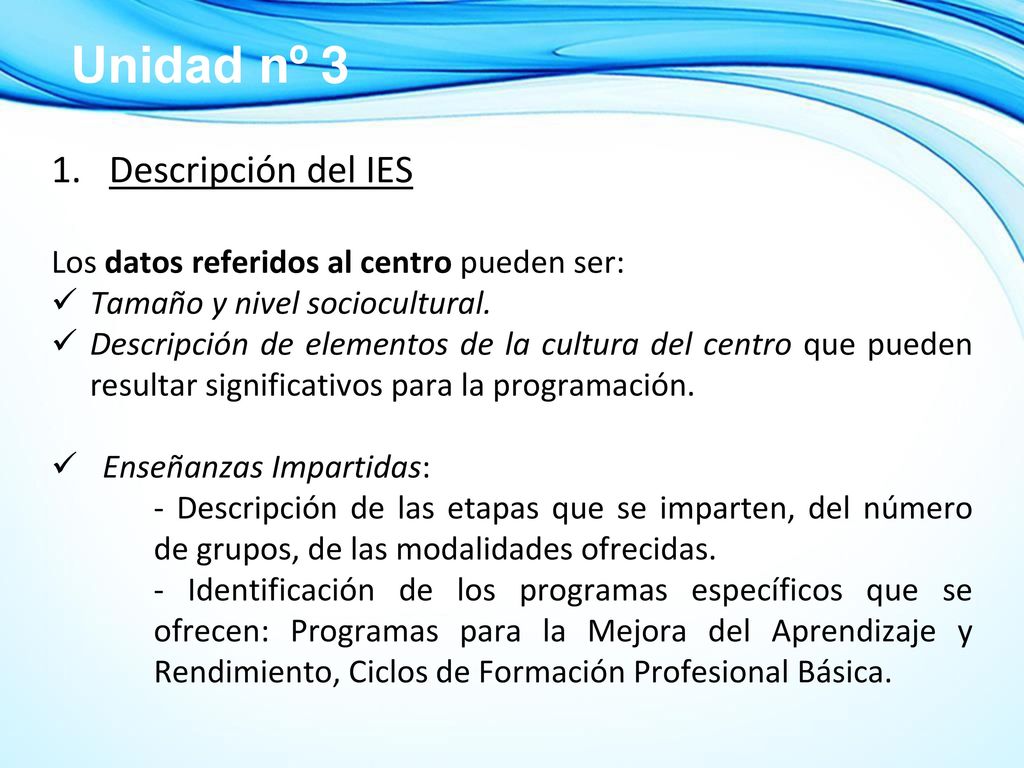 Unidad nº 3

1. Descripción del IES

Los datos referidos al centro pueden ser:
✓ Tamaño y nivel sociocultural.
✓ Descripción de elementos de la cultura del centro que pueden resultar significativos para la programación.

✓ Enseñanzas Impartidas:
- Descripción de las etapas que se imparten, del número de grupos, de las modalidades ofrecidas.
- Identificación de los programas específicos que se ofrecen: Programas para la Mejora del Aprendizaje y Rendimiento, Ciclos de Formación Profesional Básica.